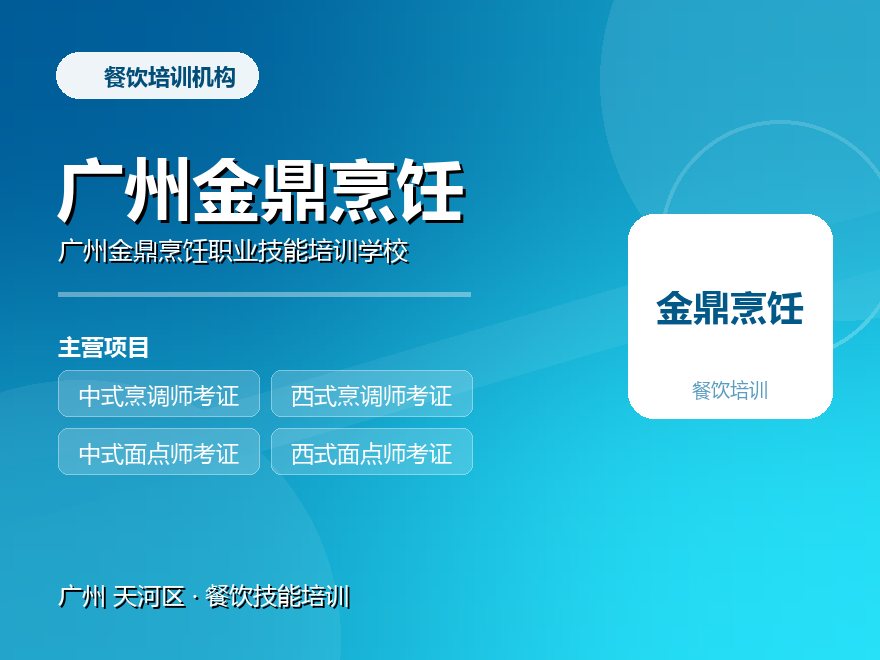 餐饮培训机构

广州金鼎烹饪

广州金鼎烹饪职业技能培训学校

主营项目

中式烹调师考证 西式烹调师考证

中式面点师考证 西式面点师考证

广州 天河区 · 餐饮技能培训

金鼎烹饪

餐饮培训